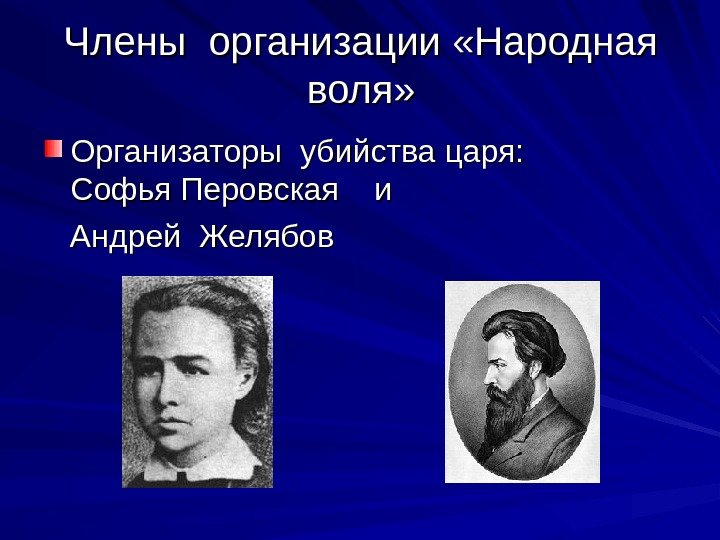 Члены организации «Народная воля»

Организаторы убийства царя: Софья Перовская и

Андрей Желябов